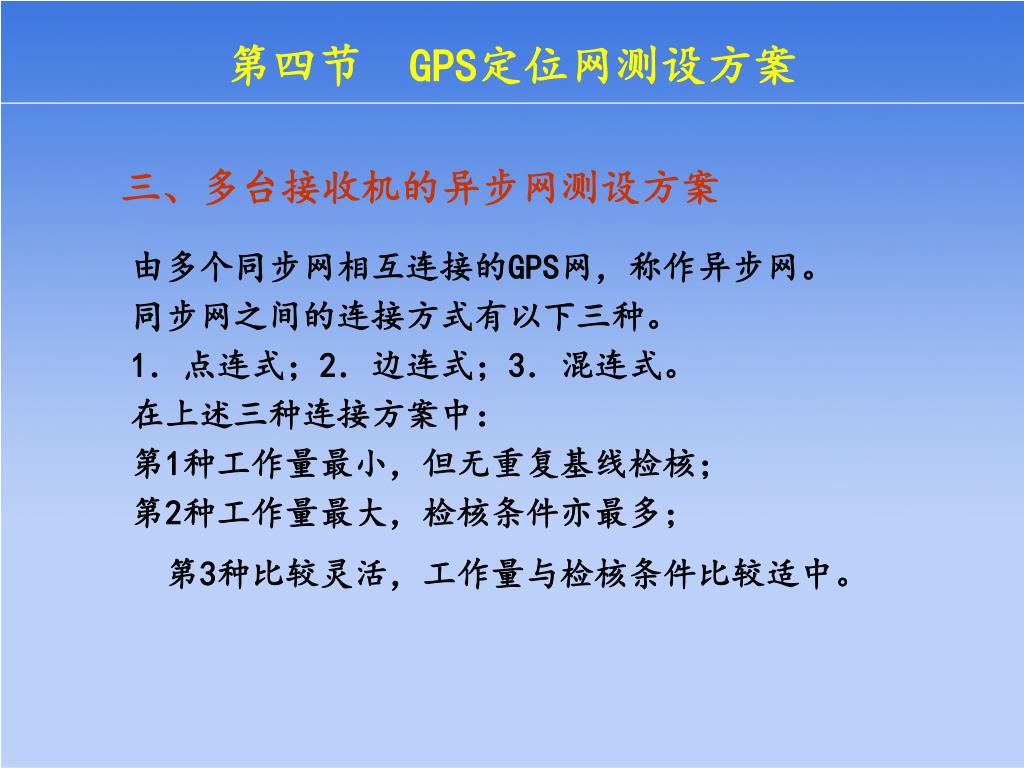 第四节　GPS定位网测设方案

三、多台接收机的异步网测设方案

由多个同步网相互连接的GPS网，称作异步网。
同步网之间的连接方式有以下三种。
1．点连式；2．边连式；3．混连式。
在上述三种连接方案中：
第1种工作量最小，但无重复基线检核；
第2种工作量最大，检核条件亦最多；
第3种比较灵活，工作量与检核条件比较适中。